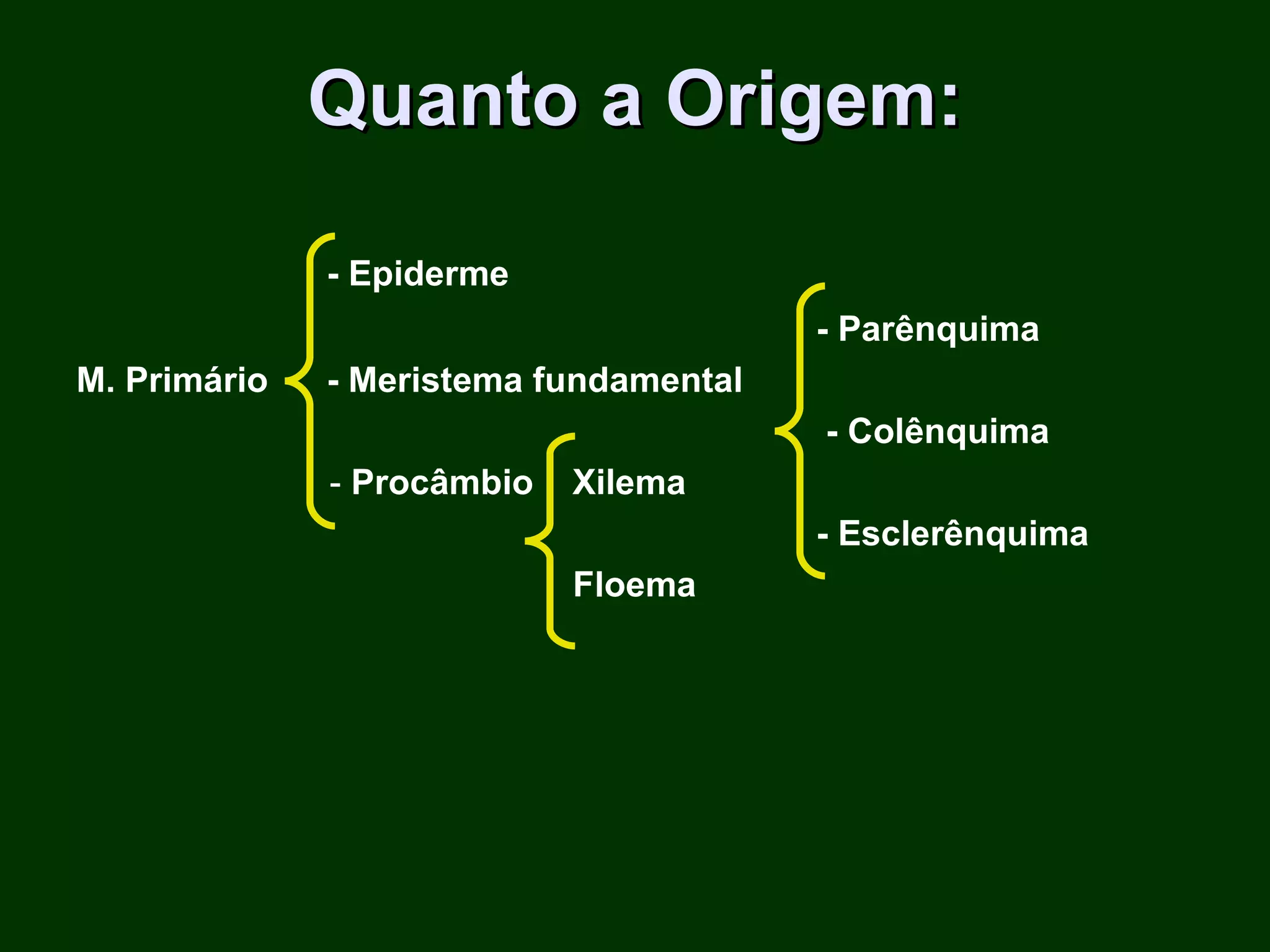 Quanto a Origem:

M. Primário

- Epiderme

- Meristema fundamental

- Procâmbio

Xilema

Floema

- Parênquima

- Colênquima

- Esclerênquima